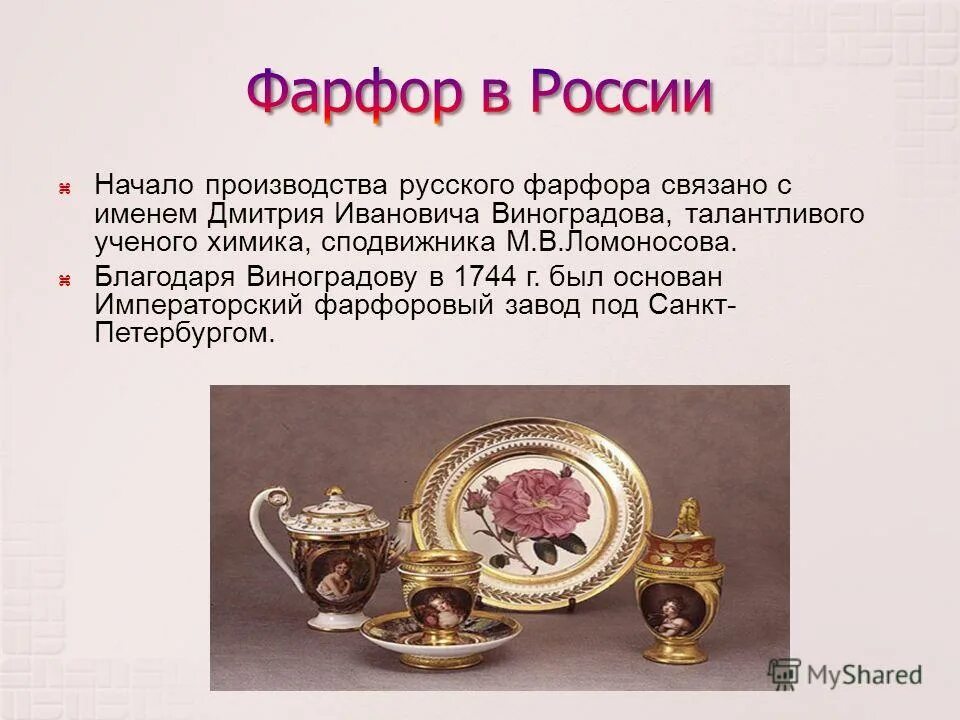 Фарфор в России

Начало производства русского фарфора связано с именем Дмитрия Ивановича Виноградова, талантливого ученого химика, сподвижника М.В.Ломоносова.

Благодаря Виноградову в 1744 г. был основан Императорский фарфоровый завод под Санкт-Петербургом.

MyShared